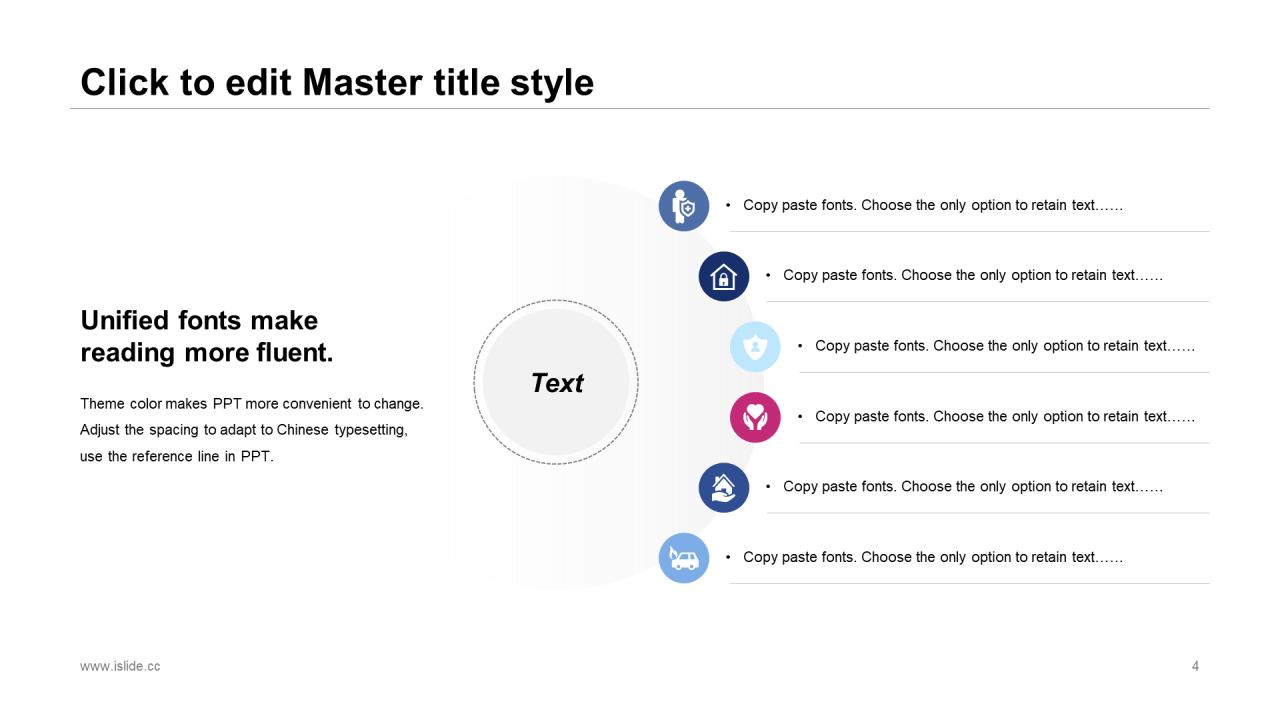 Click to edit Master title style

Unified fonts make reading more fluent.

Theme color makes PPT more convenient to change. Adjust the spacing to adapt to Chinese typesetting, use the reference line in PPT.

Text

• Copy paste fonts. Choose the only option to retain text……

• Copy paste fonts. Choose the only option to retain text……

• Copy paste fonts. Choose the only option to retain text……

• Copy paste fonts. Choose the only option to retain text……

• Copy paste fonts. Choose the only option to retain text……

• Copy paste fonts. Choose the only option to retain text……

www.islide.cc

4